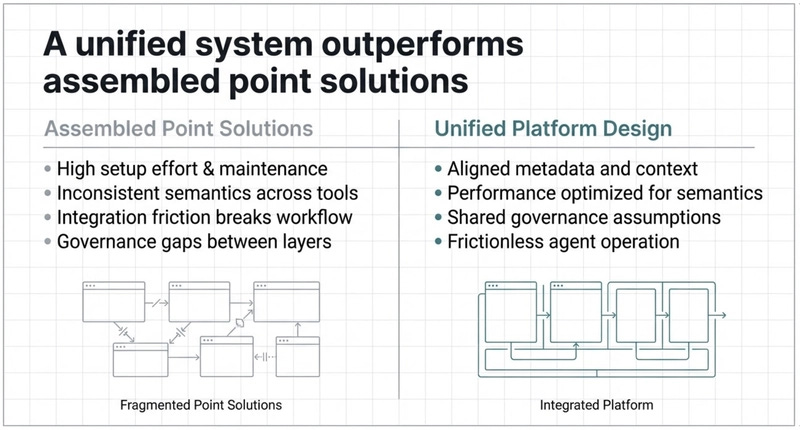 A unified system outperforms assembled point solutions

Assembled Point Solutions

• High setup effort & maintenance
• Inconsistent semantics across tools
• Integration friction breaks workflow
• Governance gaps between layers

Fragmented Point Solutions

Unified Platform Design

• Aligned metadata and context
• Performance optimized for semantics
• Shared governance assumptions
• Frictionless agent operation

Integrated Platform